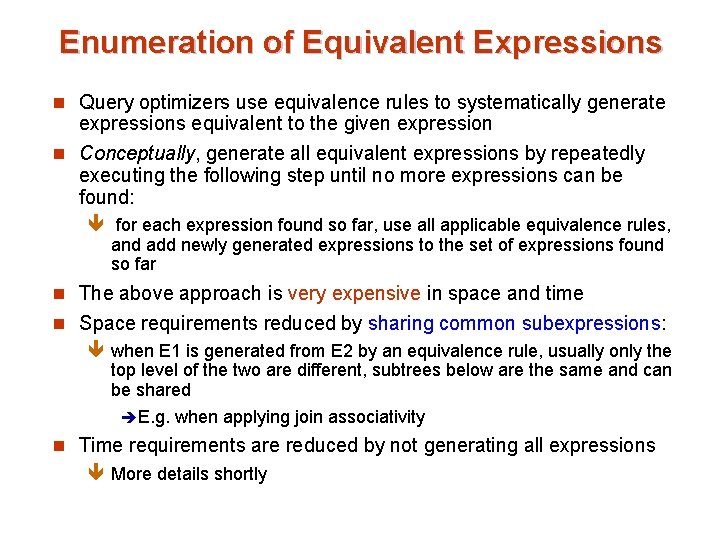 Enumeration of Equivalent Expressions

Query optimizers use equivalence rules to systematically generate expressions equivalent to the given expression

Conceptually, generate all equivalent expressions by repeatedly executing the following step until no more expressions can be found:

for each expression found so far, use all applicable equivalence rules, and add newly generated expressions to the set of expressions found so far

The above approach is very expensive in space and time

Space requirements reduced by sharing common subexpressions:

when E1 is generated from E2 by an equivalence rule, usually only the top level of the two are different, subtrees below are the same and can be shared

E.g. when applying join associativity

Time requirements are reduced by not generating all expressions

More details shortly